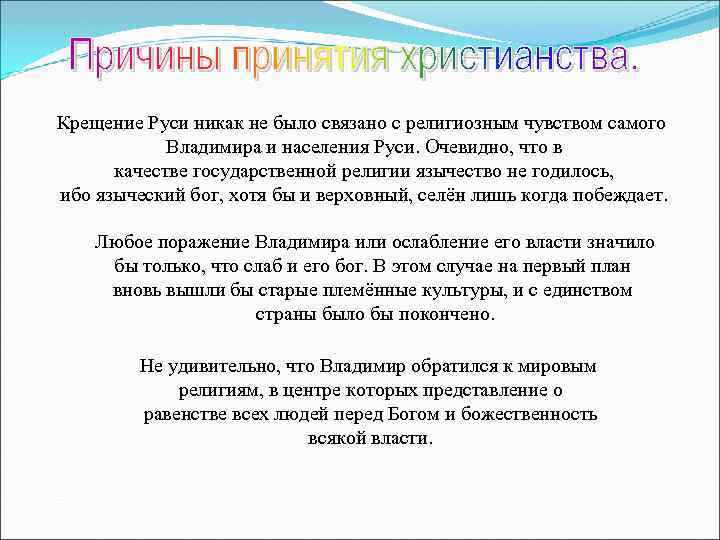 Причины принятия христианства.

Крещение Руси никак не было связано с религиозным чувством самого Владимира и населения Руси. Очевидно, что в качестве государственной религии язычество не годилось, ибо языческий бог, хотя бы и верховный, селён лишь когда побеждает.

Любое поражение Владимира или ослабление его власти значило бы только, что слаб и его бог. В этом случае на первый план вновь вышли бы старые племённые культуры, и с единством страны было бы покончено.

Не удивительно, что Владимир обратился к мировым религиям, в центре которых представление о равенстве всех людей перед Богом и божественность всякой власти.